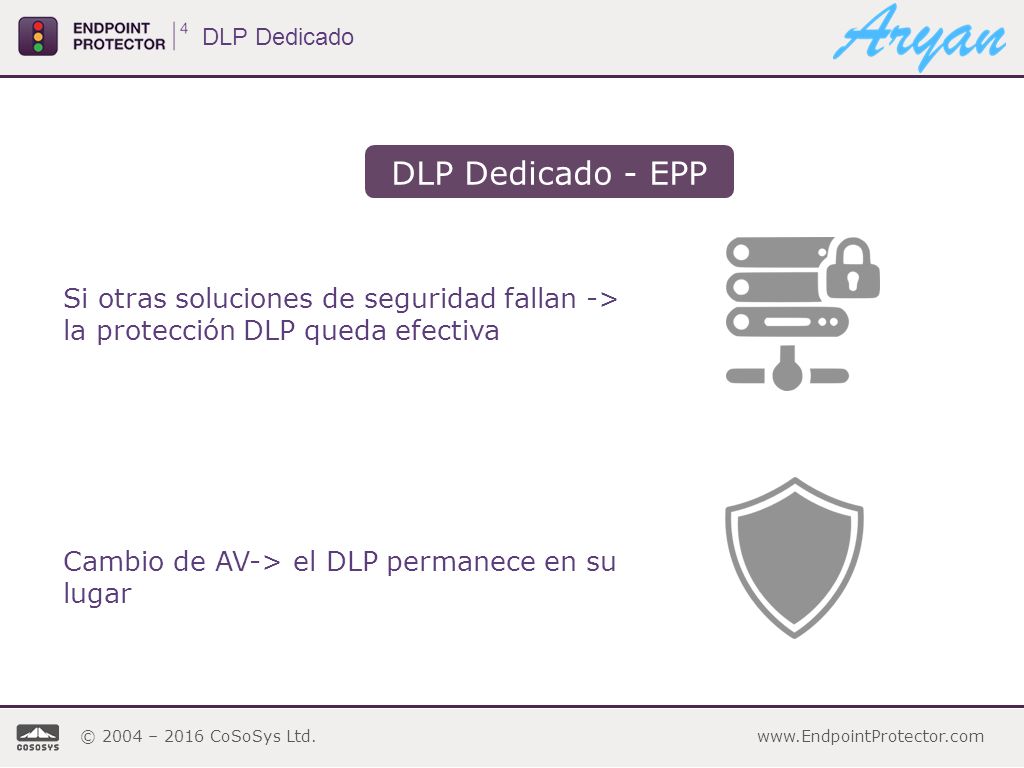 ENDPOINT PROTECTOR 4 DLP Dedicado

Aryan

DLP Dedicado - EPP

Si otras soluciones de seguridad fallan -> la protección DLP queda efectiva

Cambio de AV-> el DLP permanece en su lugar

COSOSYS © 2004 – 2016 CoSoSys Ltd. www.EndpointProtector.com